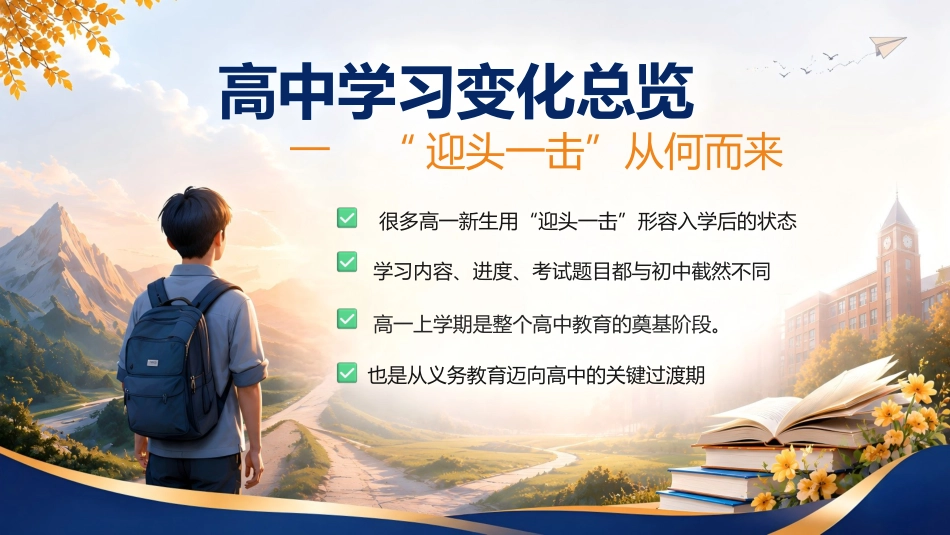 高中学习变化总览

— “迎头一击”从何而来

很多高一新生用“迎头一击”形容入学后的状态

学习内容、进度、考试题目都与初中截然不同

高一上学期是整个高中教育的奠基阶段。

也是从义务教育迈向高中的关键过渡期